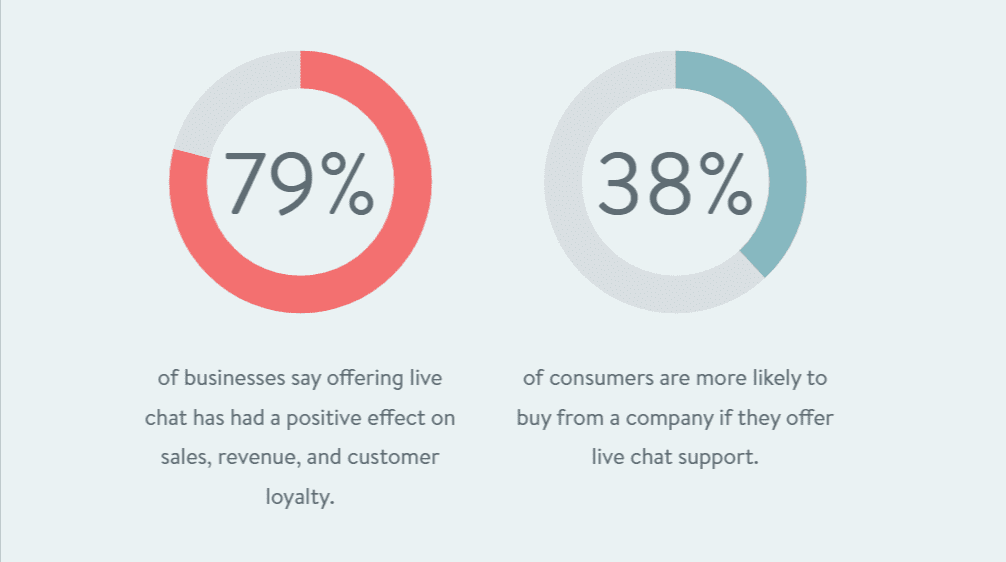 79%

of businesses say offering live chat has had a positive effect on sales, revenue, and customer loyalty.

38%

of consumers are more likely to buy from a company if they offer live chat support.